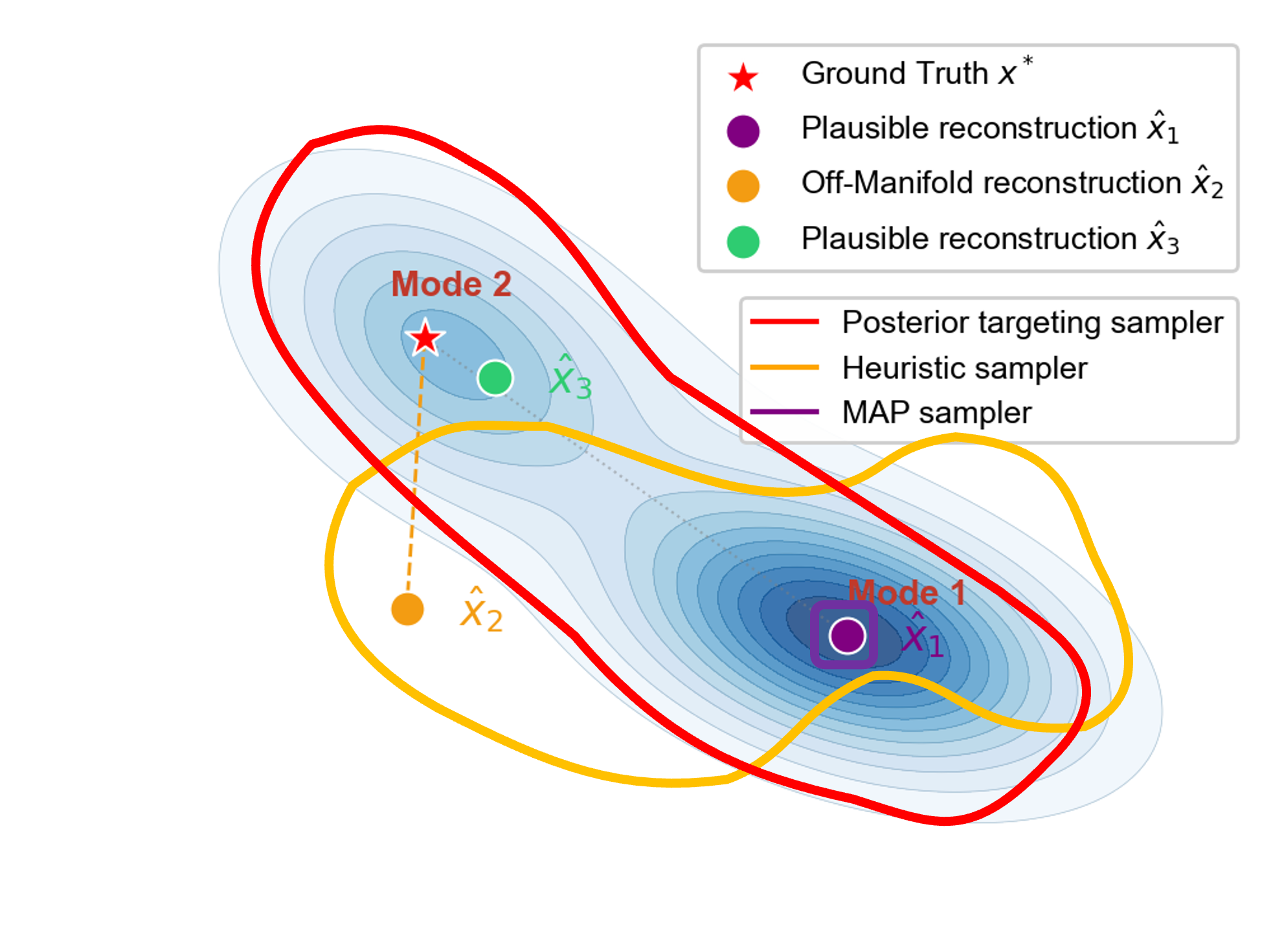 Ground Truth $x^*$
Plausible reconstruction $\hat{x}_1$
Off-Manifold reconstruction $\hat{x}_2$
Plausible reconstruction $\hat{x}_3$

Posterior targeting sampler
Heuristic sampler
MAP sampler

Mode 2
$\hat{x}_3$
$\hat{x}_2$
Mode 1
$\hat{x}_1$